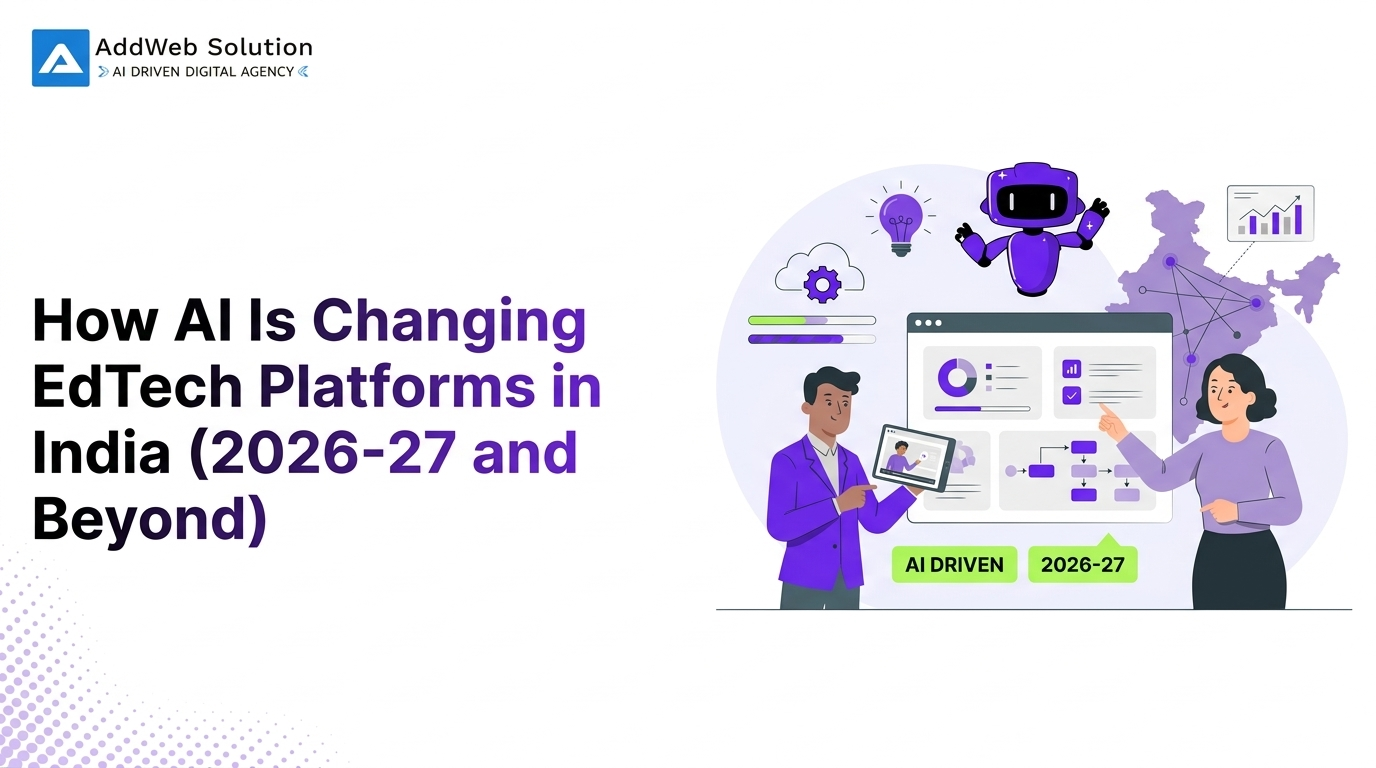 AddWeb Solution
AI DRIVEN DIGITAL AGENCY

How AI Is Changing EdTech Platforms in India (2026-27 and Beyond)

AI DRIVEN
2026-27